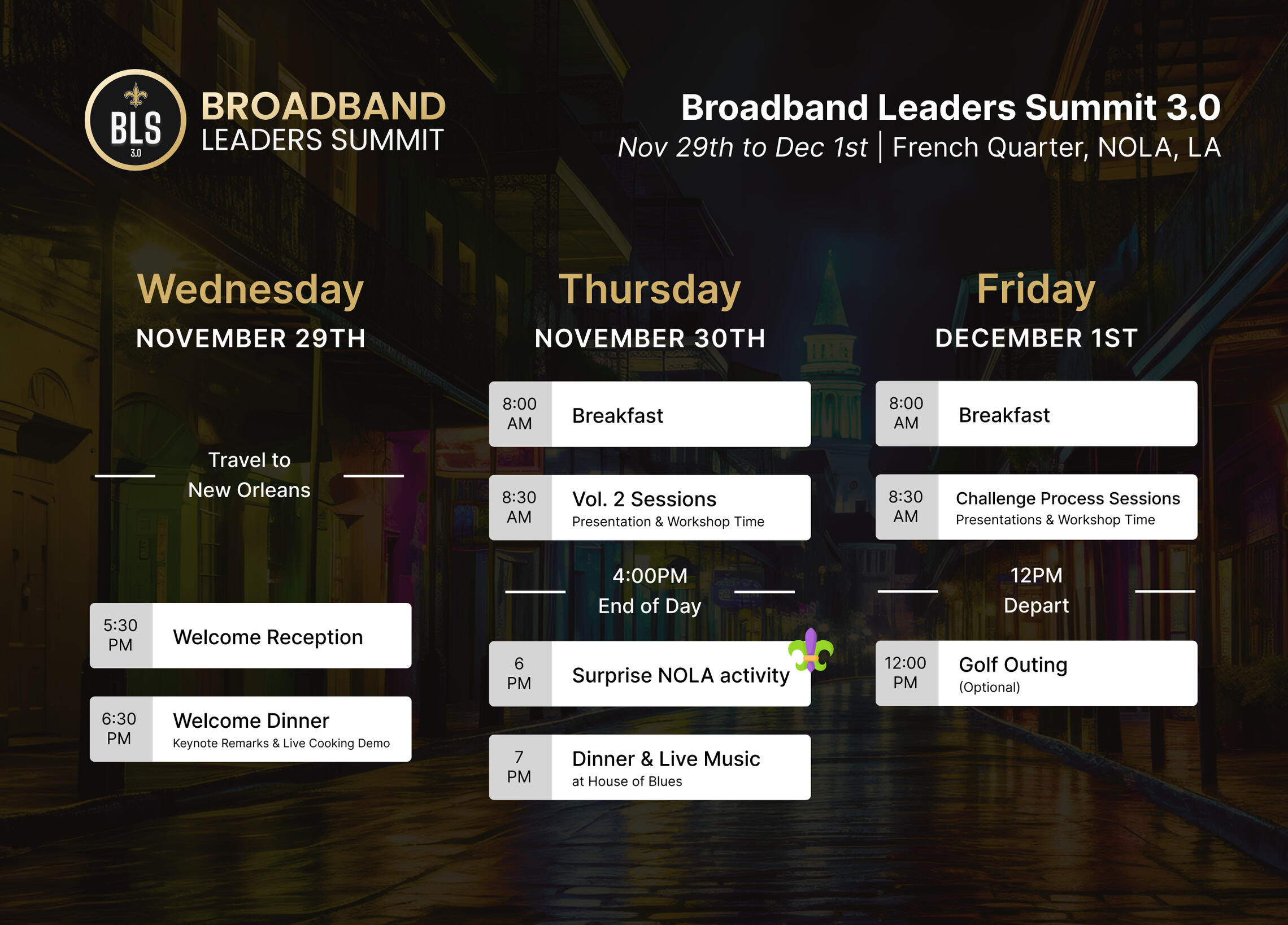 BLS
3.0
BROADBAND
LEADERS SUMMIT

Broadband Leaders Summit 3.0
Nov 29th to Dec 1st | French Quarter, NOLA, LA

Wednesday
NOVEMBER 29TH

Travel to New Orleans

5:30 PM Welcome Reception

6:30 PM Welcome Dinner
Keynote Remarks & Live Cooking Demo

Thursday
NOVEMBER 30TH

8:00 AM Breakfast

8:30 AM Vol. 2 Sessions
Presentation & Workshop Time

4:00PM
End of Day

6 PM Surprise NOLA activity

7 PM Dinner & Live Music
at House of Blues

Friday
DECEMBER 1ST

8:00 AM Breakfast

8:30 AM Challenge Process Sessions
Presentations & Workshop Time

12PM
Depart

12:00 PM Golf Outing
(Optional)